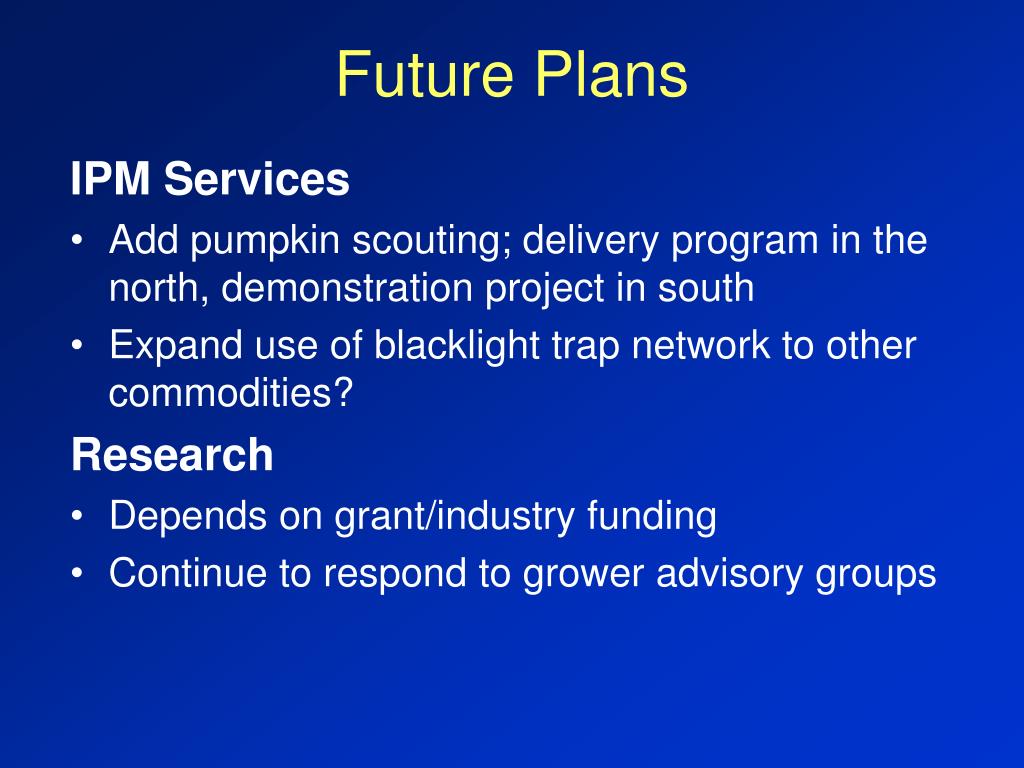 Future Plans

IPM Services

• Add pumpkin scouting; delivery program in the north, demonstration project in south
• Expand use of blacklight trap network to other commodities?

Research

• Depends on grant/industry funding
• Continue to respond to grower advisory groups